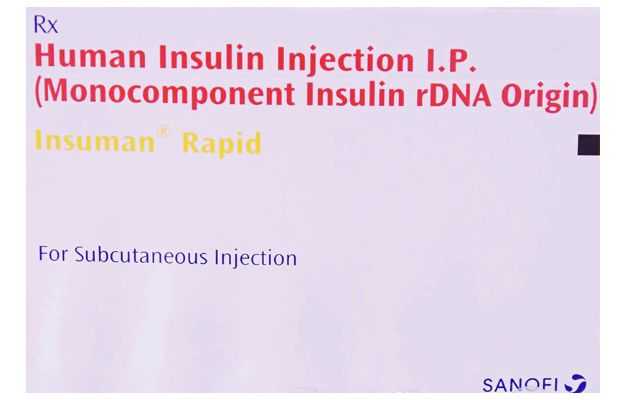 Rx
Human Insulin Injection I.P.
(Monocomponent Insulin rDNA Origin)
Insuman® Rapid

For Subcutaneous Injection

SANOFI